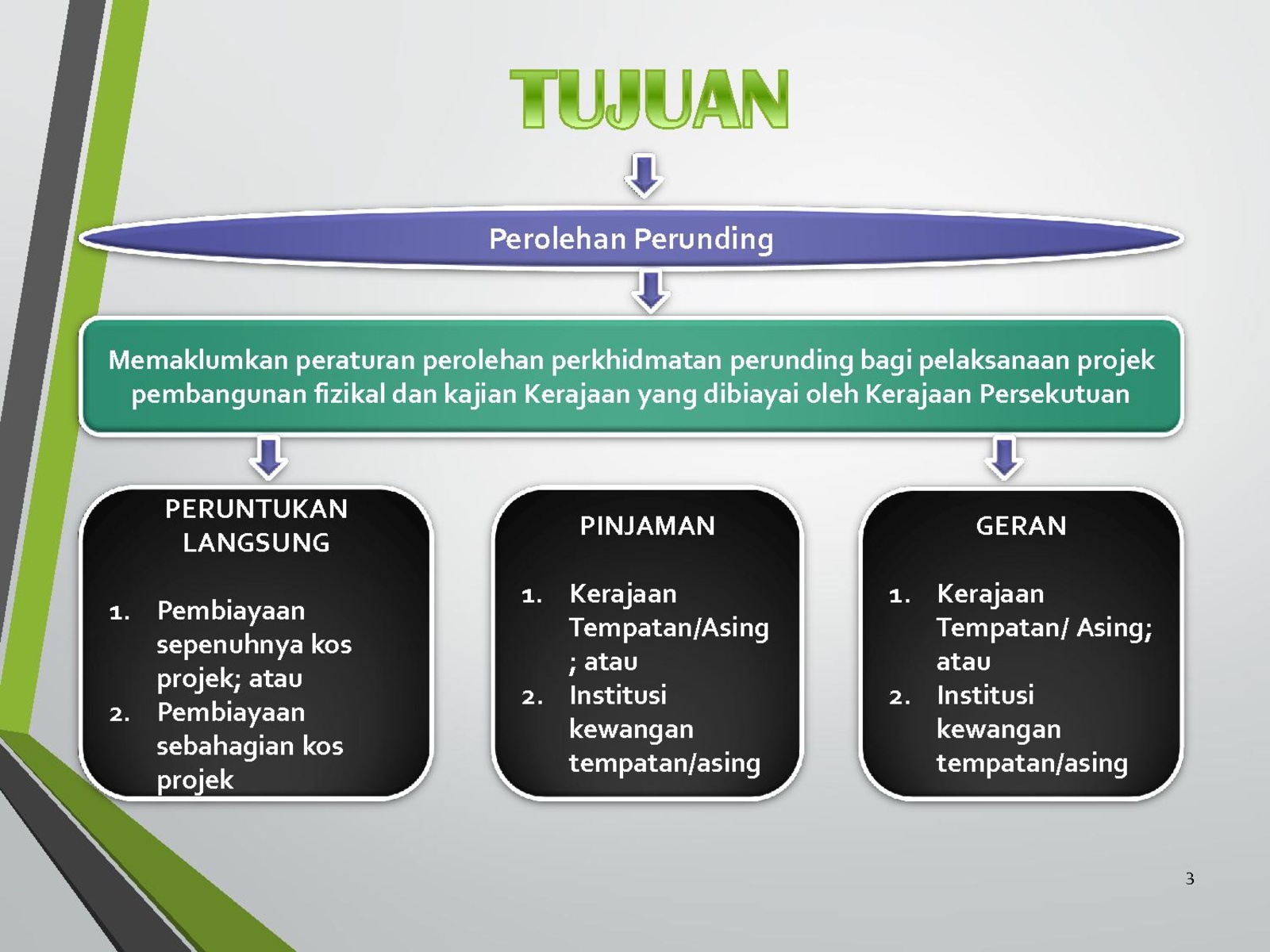 TUJUAN

Perolehan Perunding

Memaklumkan peraturan perolehan perkhidmatan perunding bagi pelaksanaan projek pembangunan fizikal dan kajian Kerajaan yang dibiayai oleh Kerajaan Persekutuan

PERUNTUKAN LANGSUNG

1. Pembiayaan sepenuhnya kos projek; atau
2. Pembiayaan sebahagian kos projek

PINJAMAN

1. Kerajaan Tempatan/Asing ; atau
2. Institusi kewangan tempatan/asing

GERAN

1. Kerajaan Tempatan/ Asing; atau
2. Institusi kewangan tempatan/asing

3